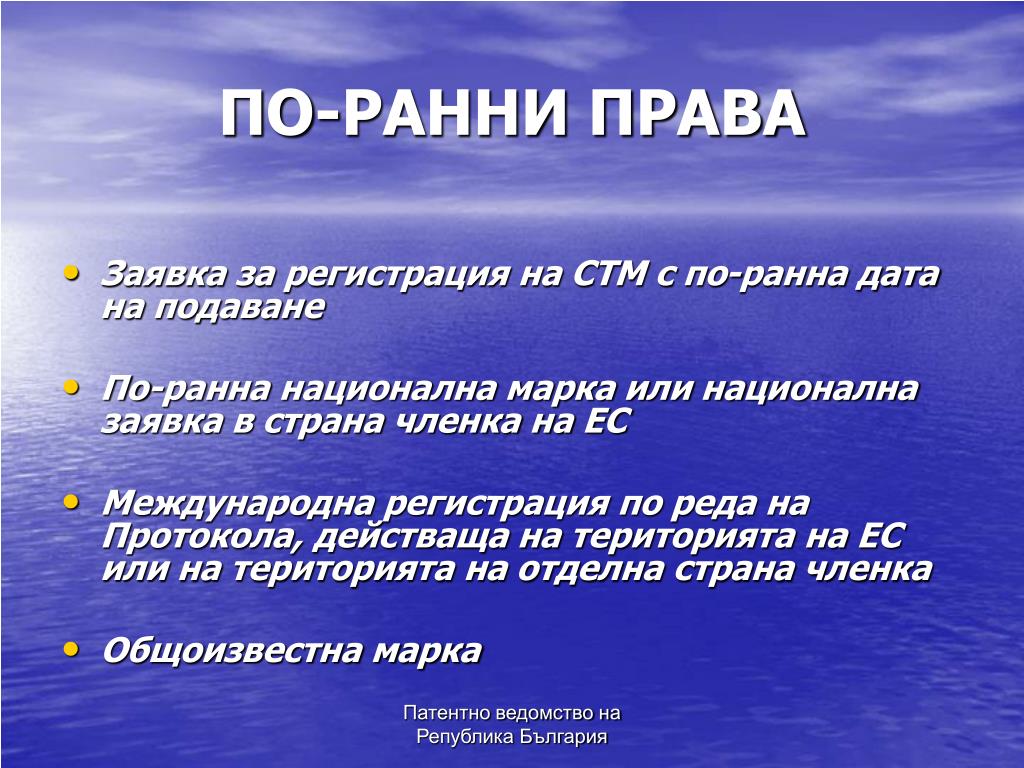 ПО-РАННИ ПРАВА

• Заявка за регистрация на СТМ с по-ранна дата на подаване

• По-ранна национална марка или национална заявка в страна членка на ЕС

• Международна регистрация по реда на Протокола, действаща на територията на ЕС или на територията на отделна страна членка

• Общоизвестна марка

Патентно ведомство на Република България